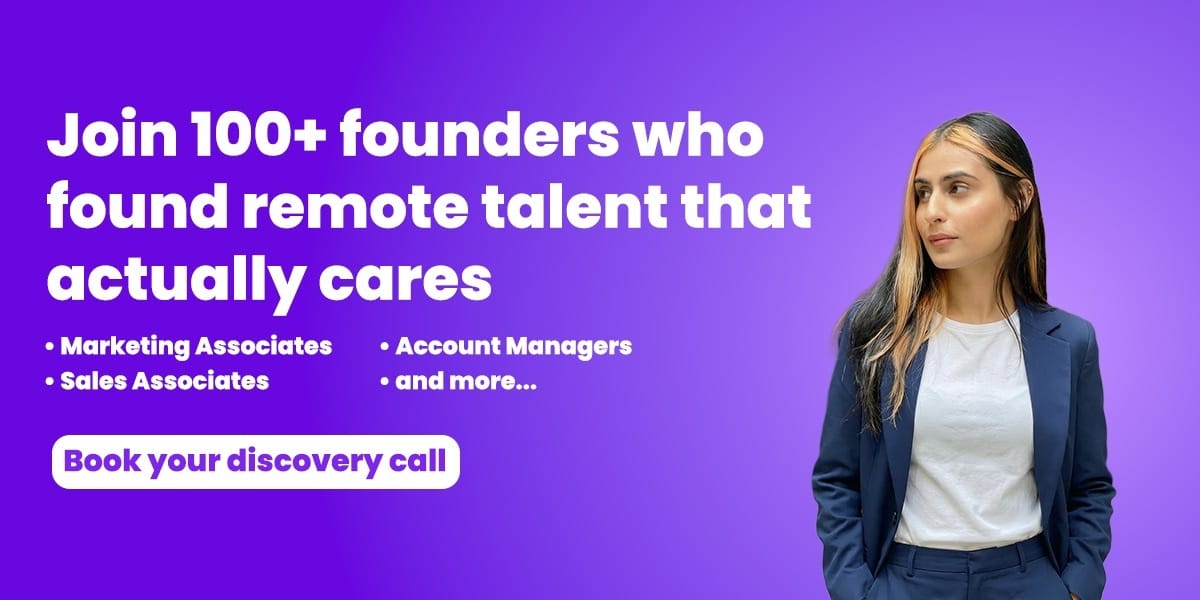 Join 100+ founders who found remote talent that actually cares

• Marketing Associates
• Sales Associates

• Account Managers
• and more...

Book your discovery call